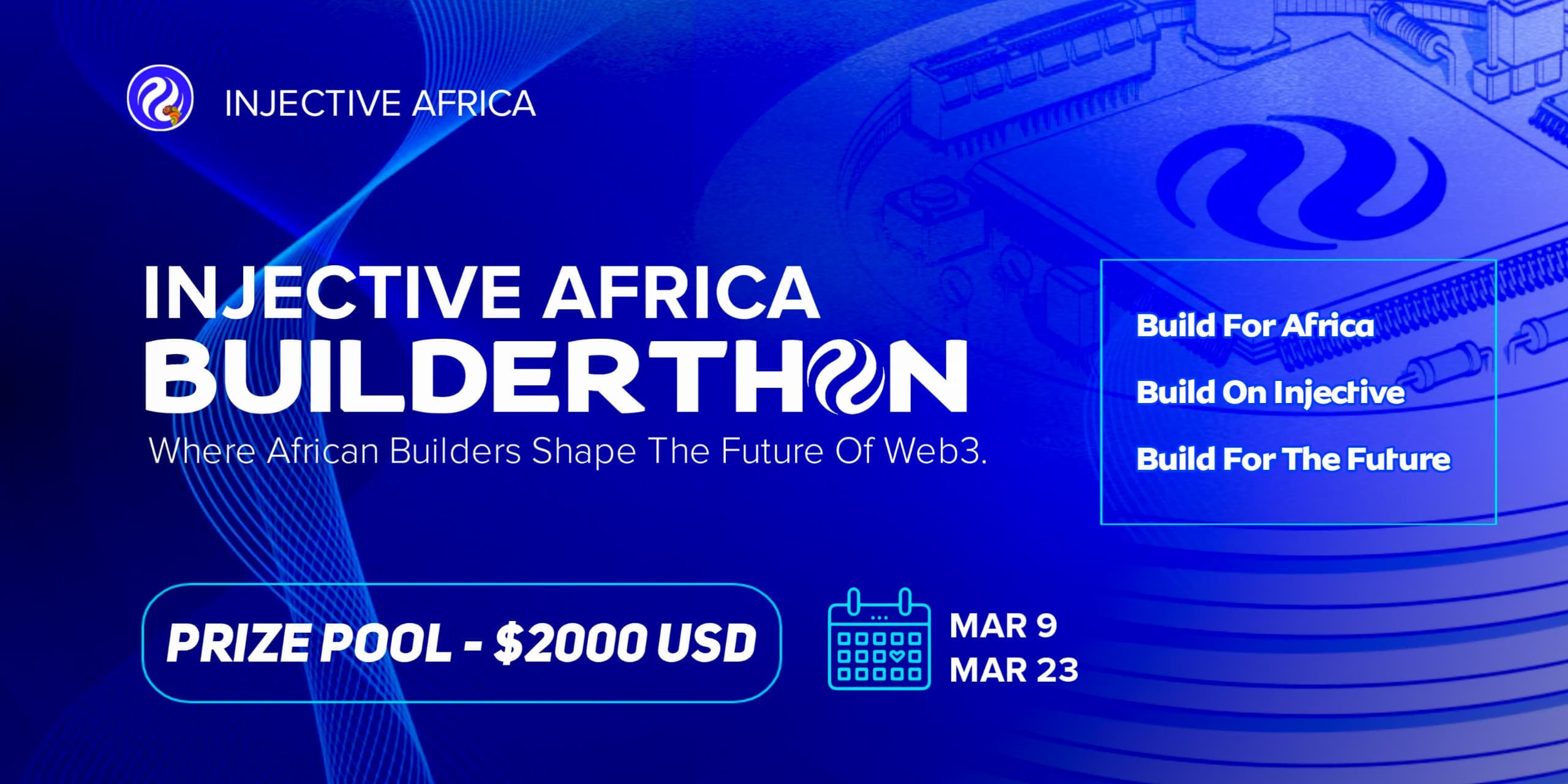 INJECTIVE AFRICA

INJECTIVE AFRICA BUILDERTHON

Where African Builders Shape The Future Of Web3.

Build For Africa

Build On Injective

Build For The Future

PRIZE POOL - $2000 USD

MAR 9
MAR 23